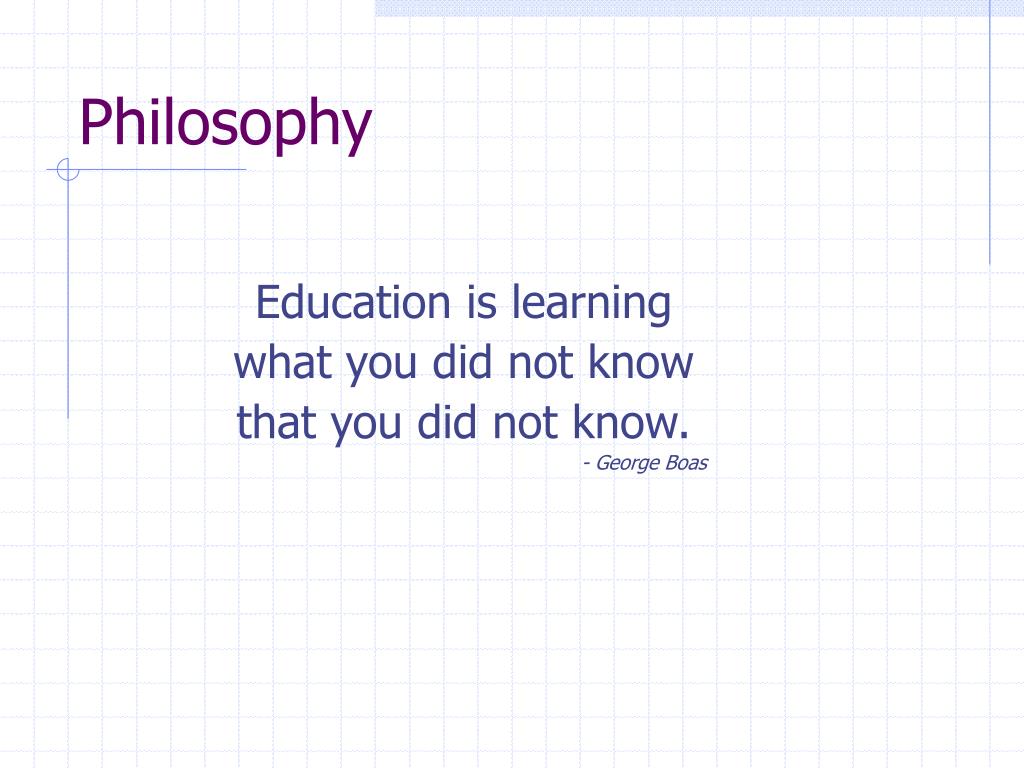 Philosophy

Education is learning what you did not know that you did not know.

- George Boas